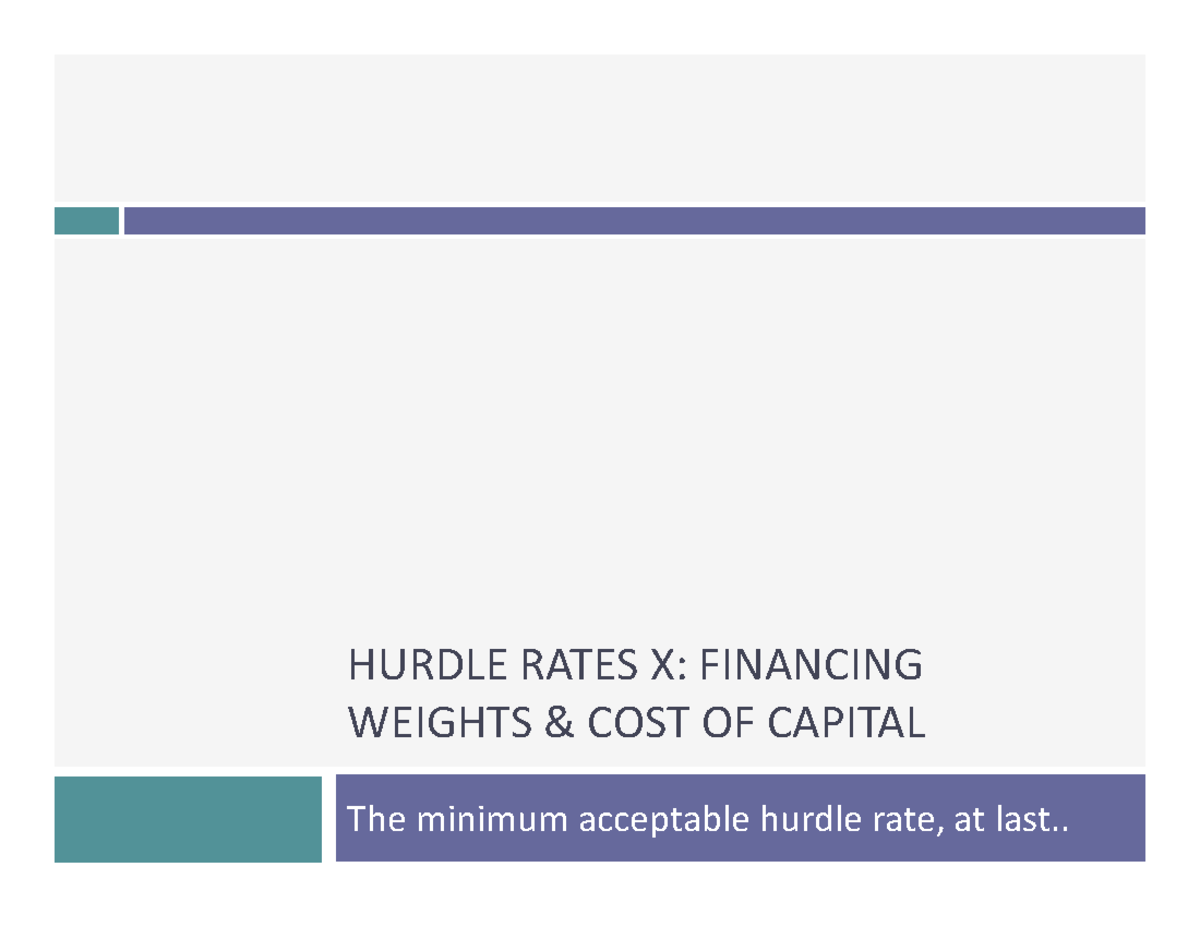 HURDLE RATES X: FINANCING WEIGHTS & COST OF CAPITAL

The minimum acceptable hurdle rate, at last..